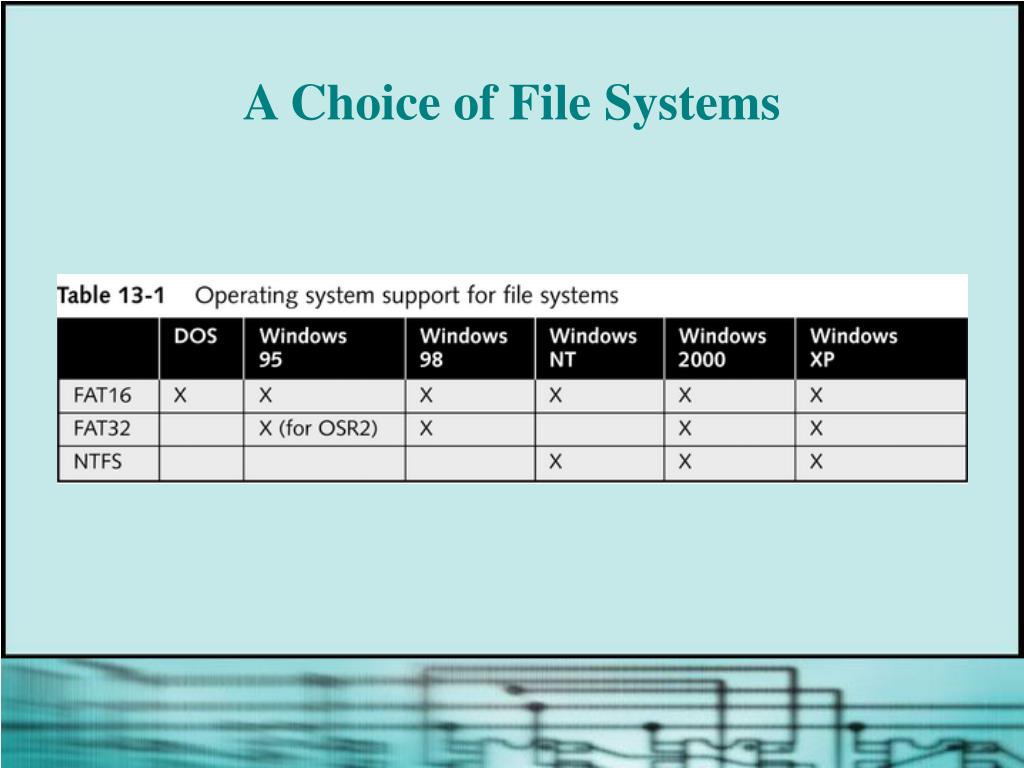 A Choice of File Systems

Table 13-1 Operating system support for file systems

| | DOS | Windows 95 | Windows 98 | Windows NT | Windows 2000 | Windows XP |
|---|---|---|---|---|---|---|
| FAT16 | X | X | X | X | X | X |
| FAT32 | | X (for OSR2) | X | | X | X |
| NTFS | | | | X | X | X |